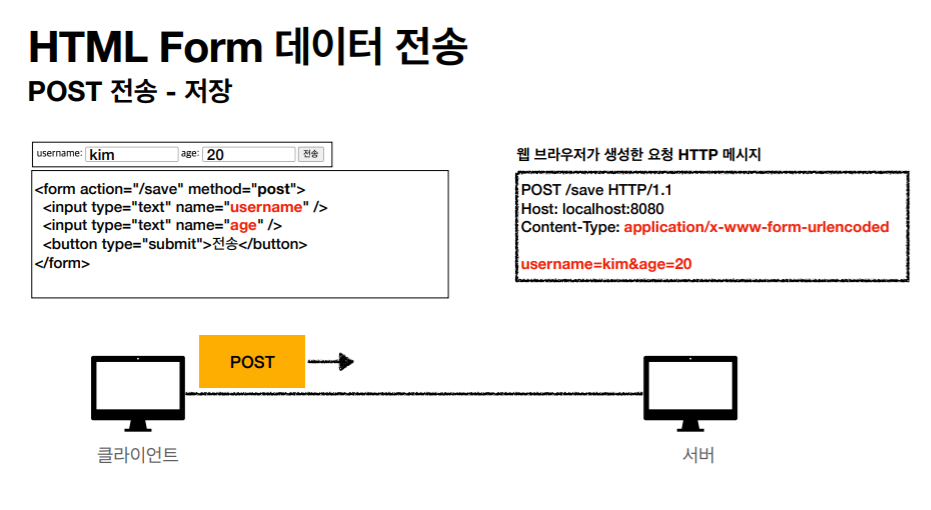 HTML Form 데이터 전송
POST 전송 - 저장

username: kim age: 20 전송

<form action="/save" method="post">
<input type="text" name="username" />
<input type="text" name="age" />
<button type="submit">전송</button>
</form>

웹 브라우저가 생성한 요청 HTTP 메시지

POST /save HTTP/1.1
Host: localhost:8080
Content-Type: application/x-www-form-urlencoded

username=kim&age=20

POST

클라이언트

서버